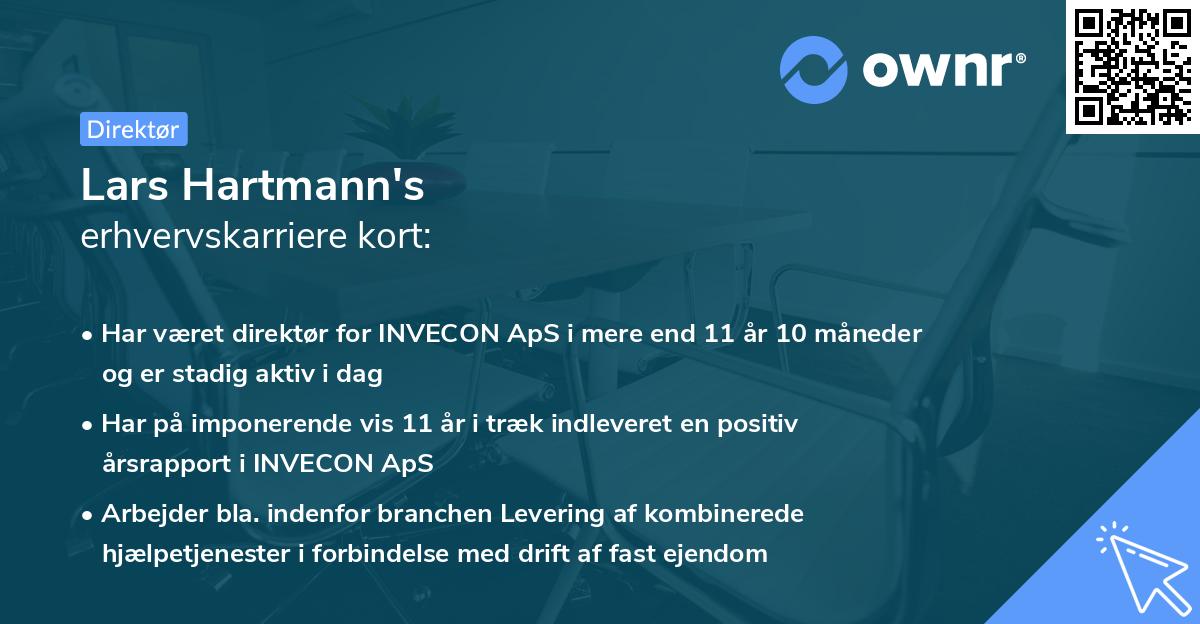 ownr®

Direktør

Lars Hartmann's
erhvervskarriere kort:

• Har været direktør for INVECON ApS i mere end 11 år 10 måneder og er stadig aktiv i dag

• Har på imponerende vis 11 år i træk indleveret en positiv årsrapport i INVECON ApS

• Arbejder bla. indenfor branchen Levering af kombinerede hjælpetjenester i forbindelse med drift af fast ejendom